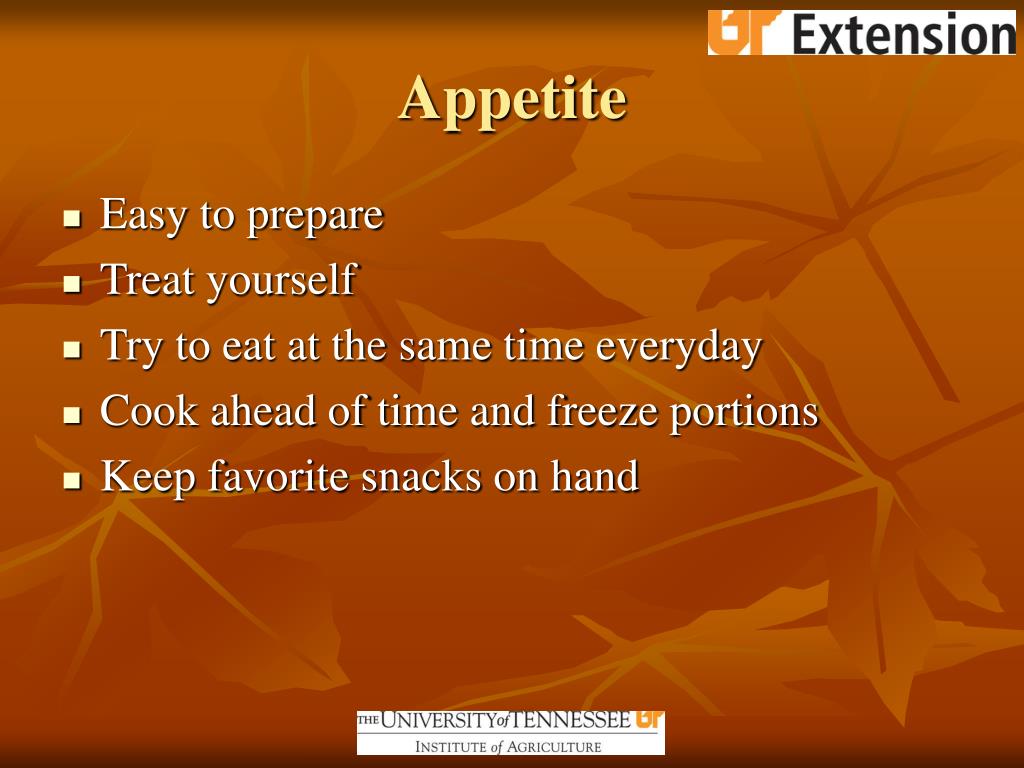 UT Extension

Appetite

- Easy to prepare
- Treat yourself
- Try to eat at the same time everyday
- Cook ahead of time and freeze portions
- Keep favorite snacks on hand

THE UNIVERSITY of TENNESSEE UT
INSTITUTE of AGRICULTURE